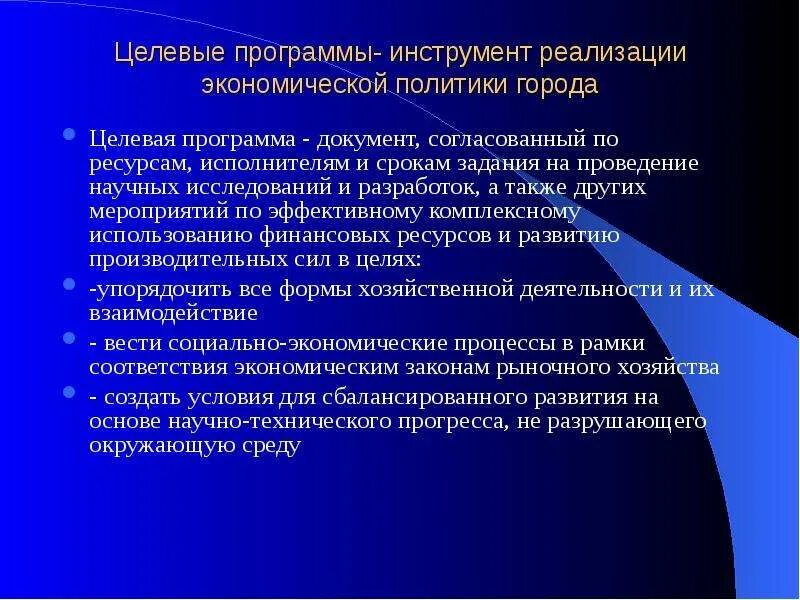 Целевые программы- инструмент реализации экономической политики города

Целевая программа - документ, согласованный по ресурсам, исполнителям и срокам задания на проведение научных исследований и разработок, а также других мероприятий по эффективному комплексному использованию финансовых ресурсов и развитию производительных сил в целях:

-упорядочить все формы хозяйственной деятельности и их взаимодействие

- вести социально-экономические процессы в рамки соответствия экономическим законам рыночного хозяйства

- создать условия для сбалансированного развития на основе научно-технического прогресса, не разрушающего окружающую среду